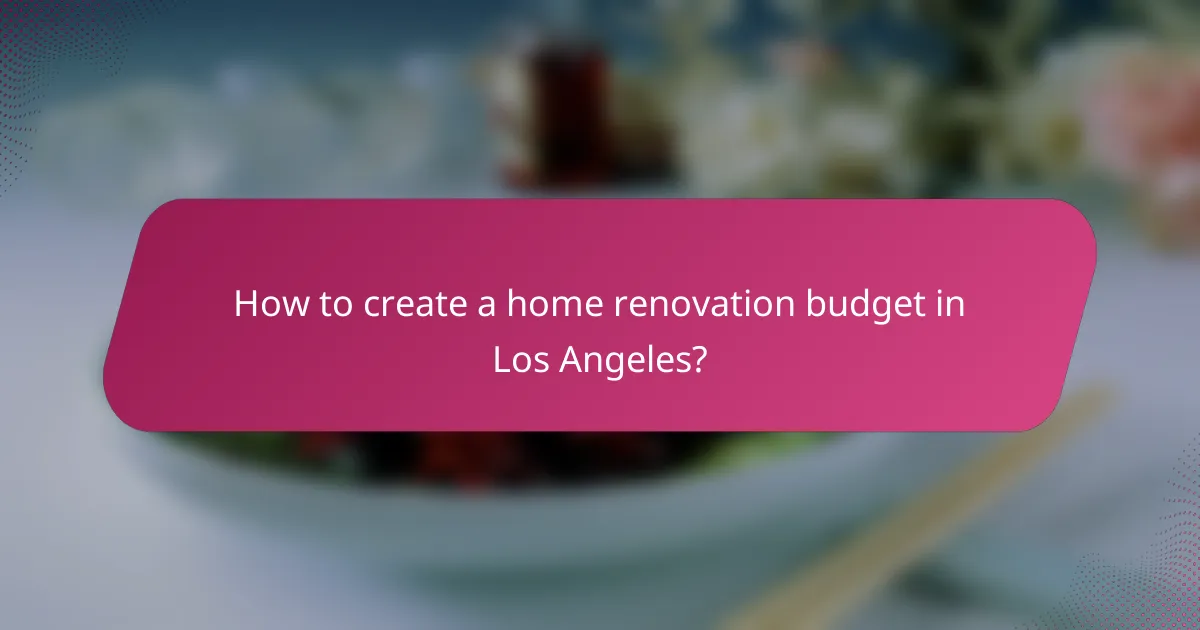 How to create a home renovation budget in Los Angeles?